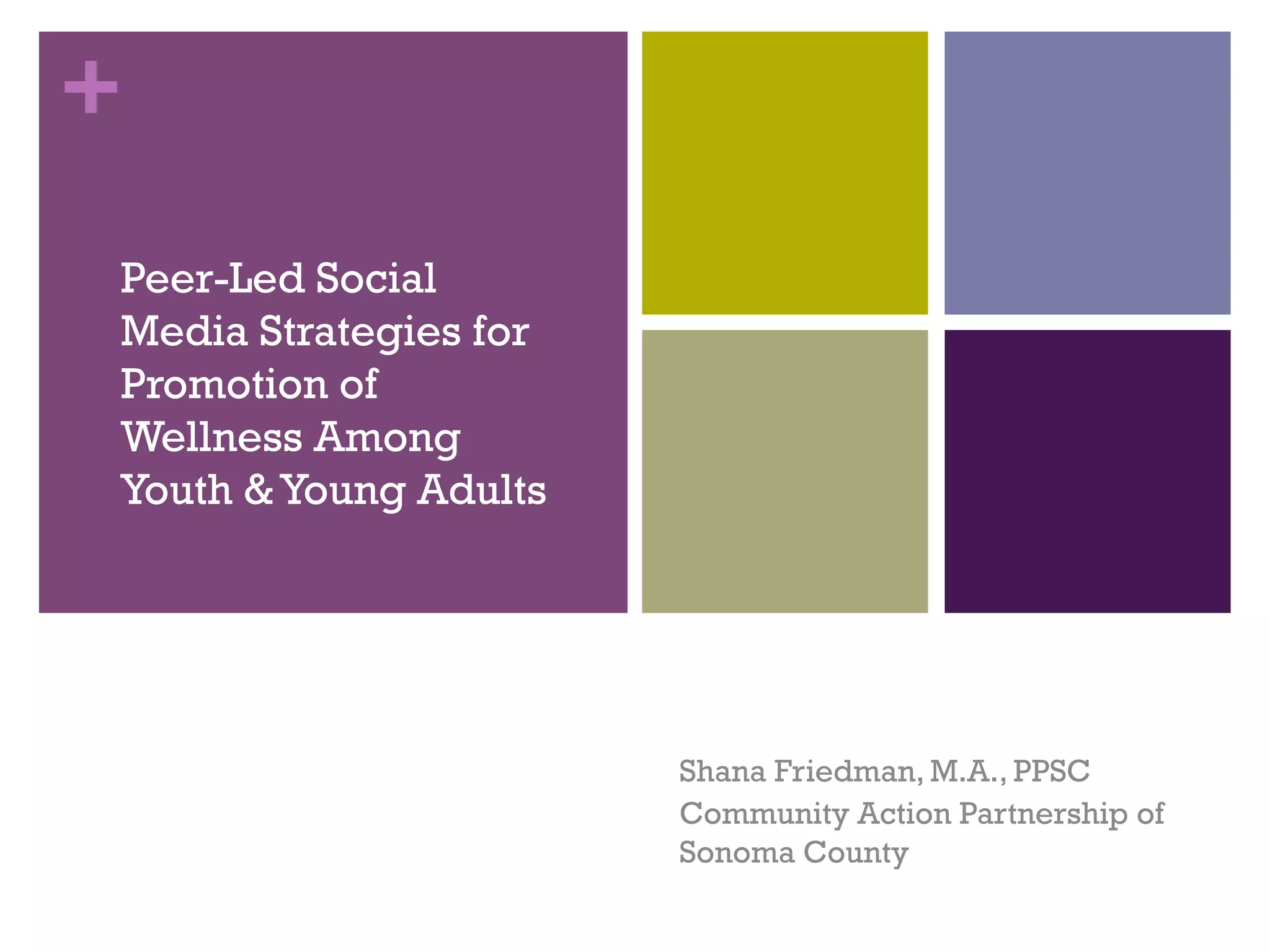 +

Peer-Led Social Media Strategies for Promotion of Wellness Among Youth & Young Adults

Shana Friedman, M.A., PPSC
Community Action Partnership of Sonoma County